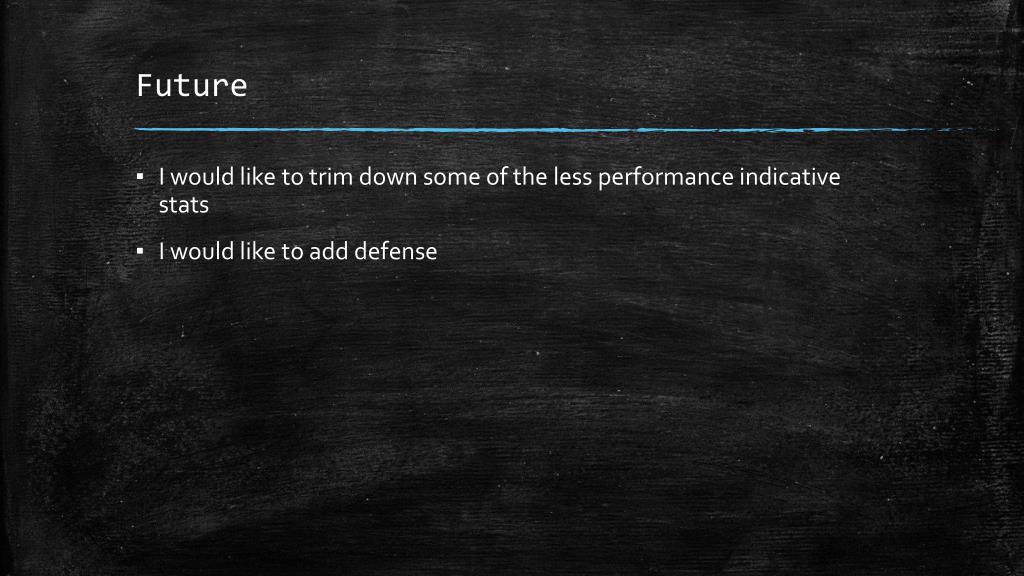 Future

▪ I would like to trim down some of the less performance indicative stats

▪ I would like to add defense